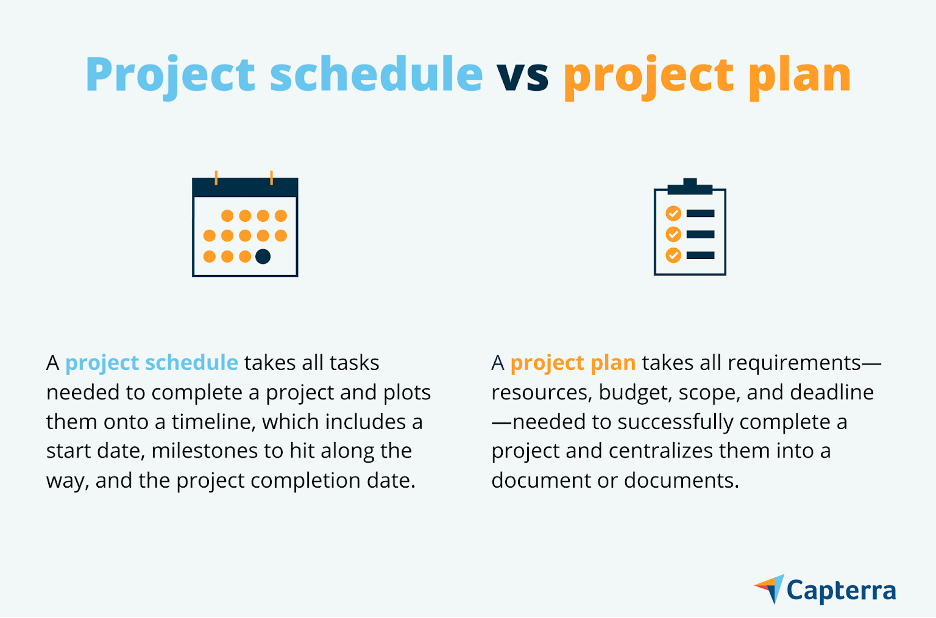 Project schedule vs project plan

A project schedule takes all tasks needed to complete a project and plots them onto a timeline, which includes a start date, milestones to hit along the way, and the project completion date.

A project plan takes all requirements—resources, budget, scope, and deadline—needed to successfully complete a project and centralizes them into a document or documents.

Capterra